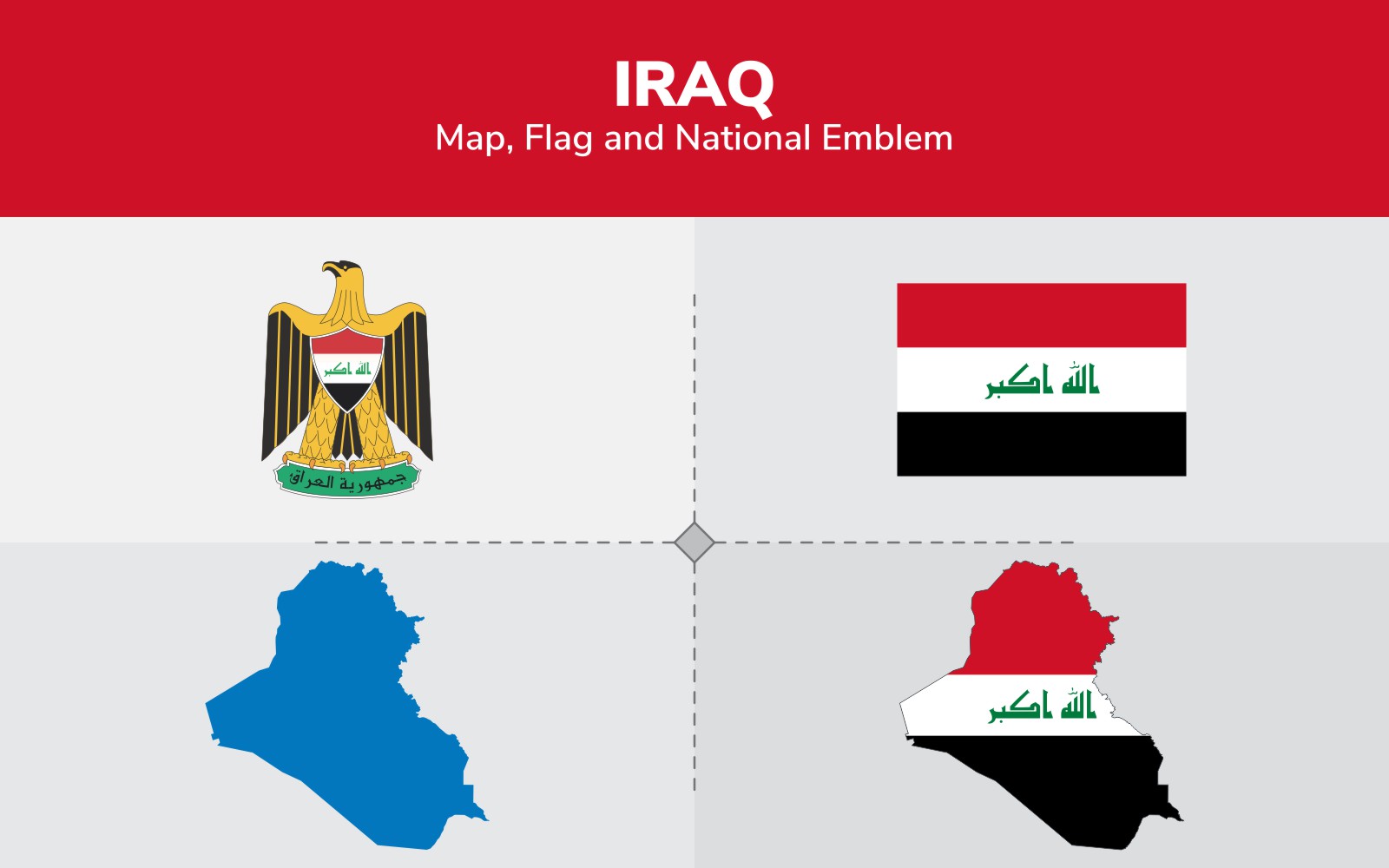 IRAQ
Map, Flag and National Emblem

الله اكبر
جمهورية العراق

الله اكبر

الله اكبر